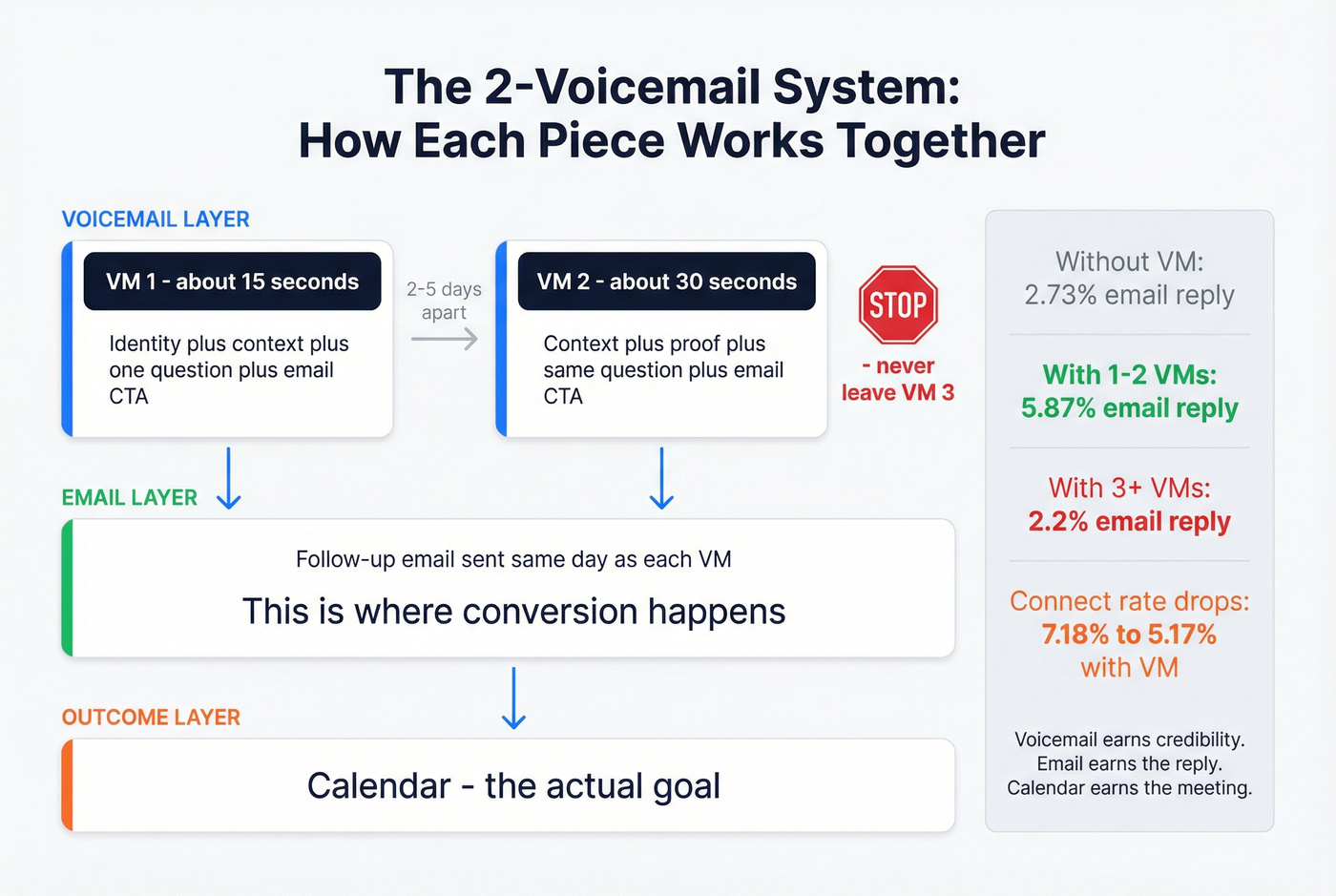 The 2-Voicemail System:
How Each Piece Works Together

VOICEMAIL LAYER

VM 1 - about 15 seconds

Identity plus context plus one question plus email CTA

2-5 days apart

VM 2 - about 30 seconds

Context plus proof plus same question plus email CTA

STOP

- never leave VM 3

EMAIL LAYER

Follow-up email sent same day as each VM

This is where conversion happens

OUTCOME LAYER

Calendar - the actual goal

Without VM:
2.73% email reply

With 1-2 VMs:
5.87% email reply

With 3+ VMs:
2.2% email reply

Connect rate drops:
7.18% to 5.17%
with VM

Voicemail earns credibility.
Email earns the reply.
Calendar earns the meeting.